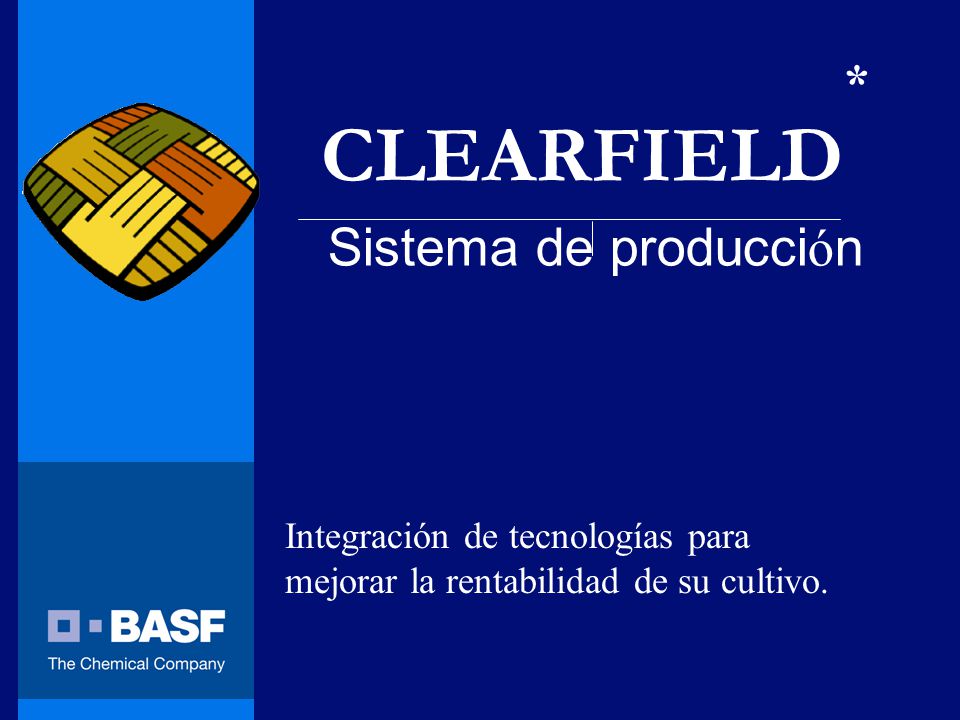 *
CLEARFIELD
Sistema de producción

Integración de tecnologías para mejorar la rentabilidad de su cultivo.

BASF
The Chemical Company